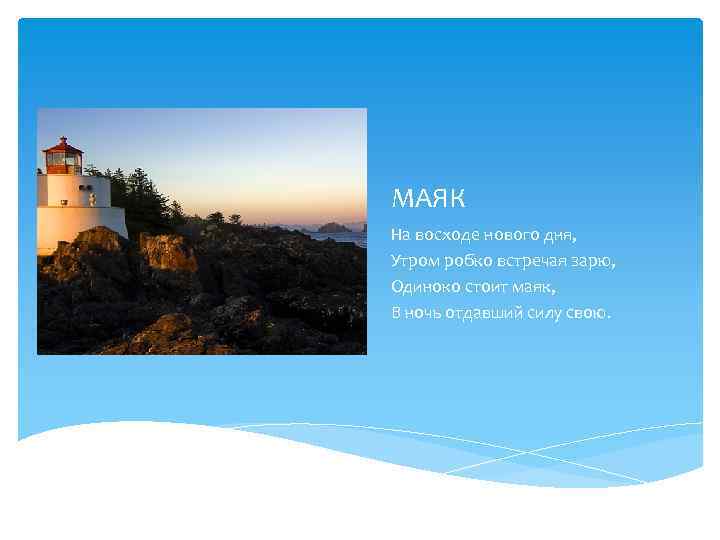 МАЯК

На восходе нового дня,
Утром робко встречая зарю,
Одиноко стоит маяк,
В ночь отдавший силу свою.